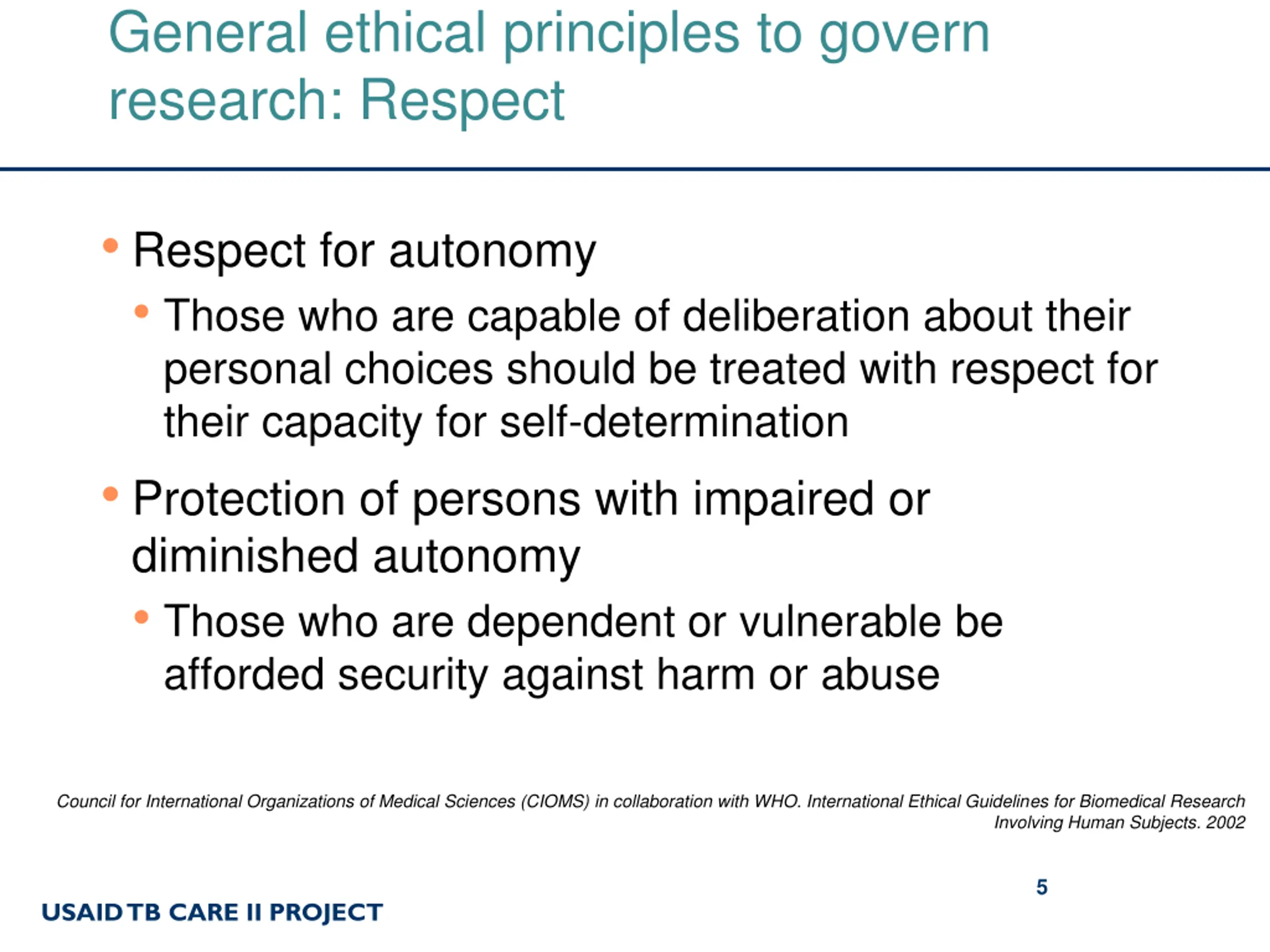 General ethical principles to govern research: Respect

• Respect for autonomy
  • Those who are capable of deliberation about their personal choices should be treated with respect for their capacity for self-determination
• Protection of persons with impaired or diminished autonomy
  • Those who are dependent or vulnerable be afforded security against harm or abuse

Council for International Organizations of Medical Sciences (CIOMS) in collaboration with WHO. International Ethical Guidelines for Biomedical Research Involving Human Subjects. 2002

5

USAID TB CARE II PROJECT